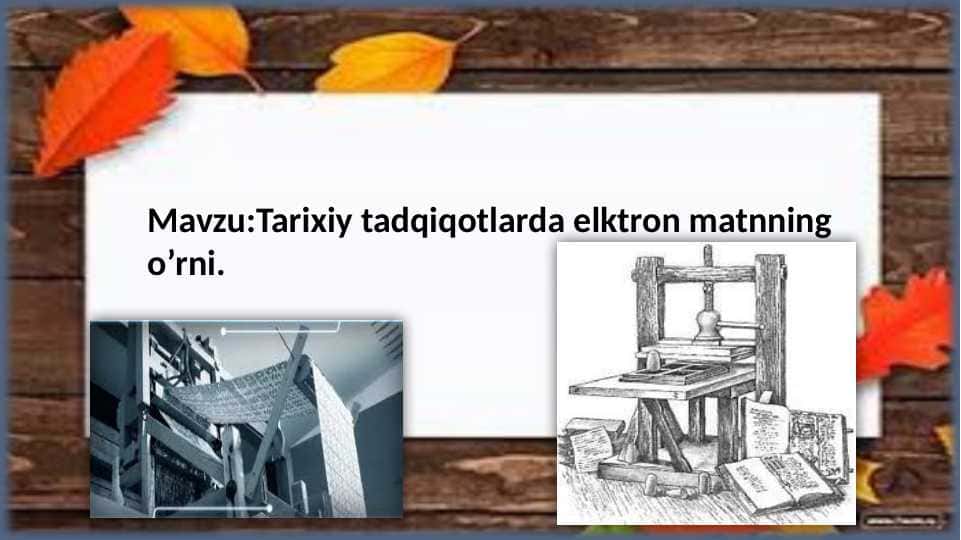 Mavzu:Tarixiy tadqiqotlarda elktron matnning o’rni.